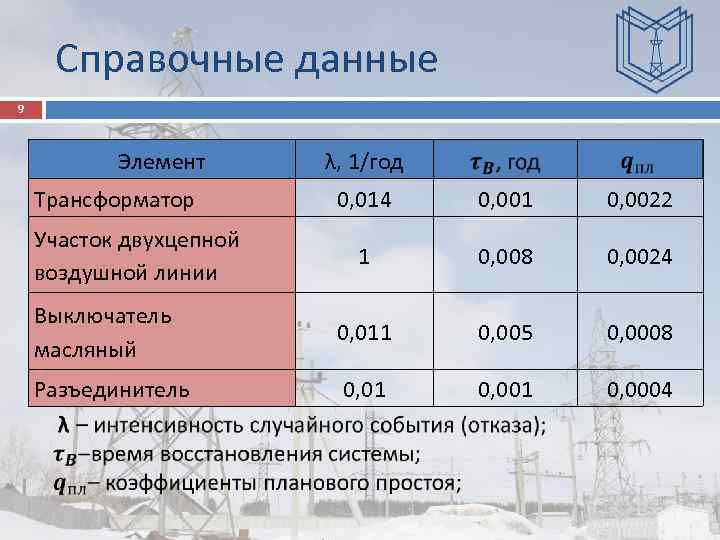 Справочные данные

9

| Элемент | λ, 1/год | $\tau_B$, год | $q_{пл}$ |
|---|---|---|---|
| Трансформатор | 0,014 | 0,001 | 0,0022 |
| Участок двухцепной воздушной линии | 1 | 0,008 | 0,0024 |
| Выключатель масляный | 0,011 | 0,005 | 0,0008 |
| Разъединитель | 0,01 | 0,001 | 0,0004 |

$\lambda$ – интенсивность случайного события (отказа);
$\tau_B$–время восстановления системы;
$q_{пл}$– коэффициенты планового простоя;